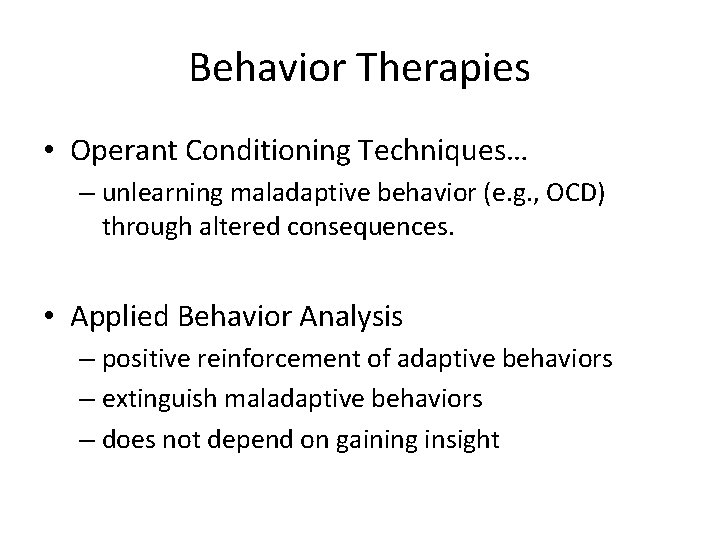 Behavior Therapies

• Operant Conditioning Techniques…
– unlearning maladaptive behavior (e.g., OCD) through altered consequences.

• Applied Behavior Analysis
– positive reinforcement of adaptive behaviors
– extinguish maladaptive behaviors
– does not depend on gaining insight